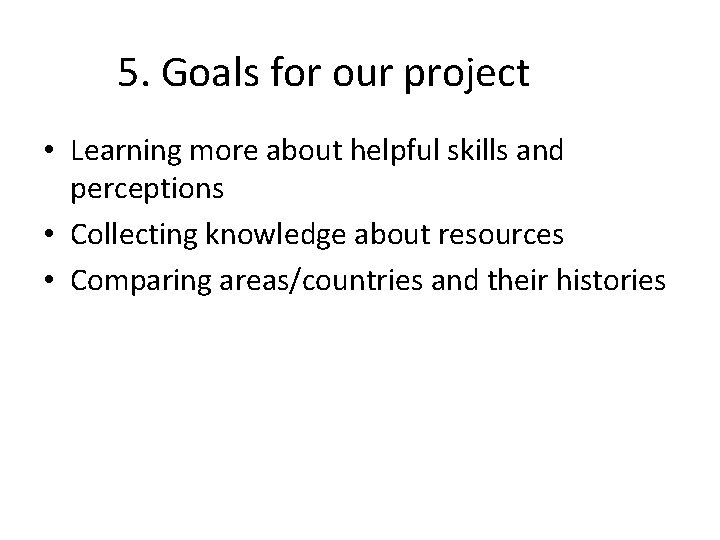 5. Goals for our project

• Learning more about helpful skills and perceptions
• Collecting knowledge about resources
• Comparing areas/countries and their histories